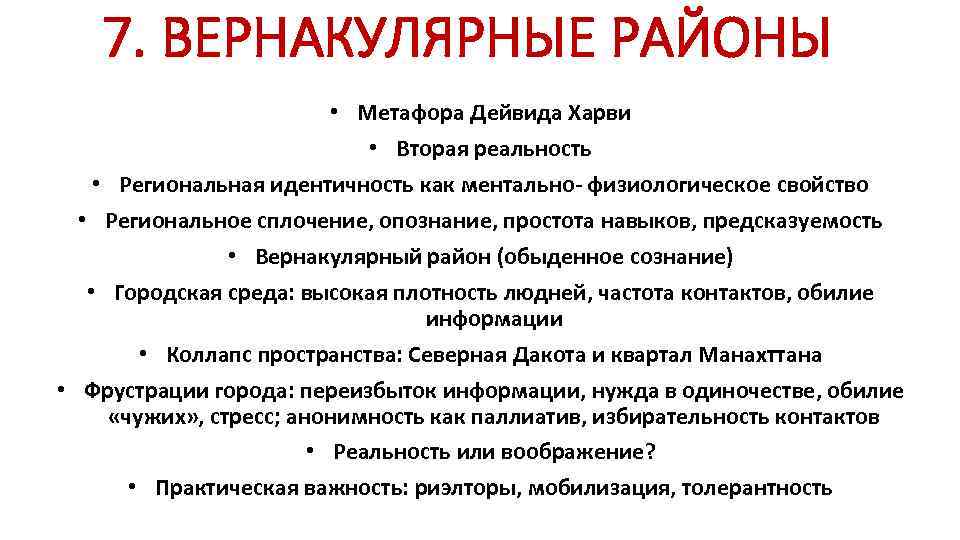 7. ВЕРНАКУЛЯРНЫЕ РАЙОНЫ

• Метафора Дейвида Харви
• Вторая реальность
• Региональная идентичность как ментально- физиологическое свойство
• Региональное сплочение, опознание, простота навыков, предсказуемость
• Вернакулярный район (обыденное сознание)
• Городская среда: высокая плотность людней, частота контактов, обилие информации
• Коллапс пространства: Северная Дакота и квартал Манахттана
• Фрустрации города: переизбыток информации, нужда в одиночестве, обилие «чужих», стресс; анонимность как паллиатив, избирательность контактов
• Реальность или воображение?
• Практическая важность: риэлторы, мобилизация, толерантность